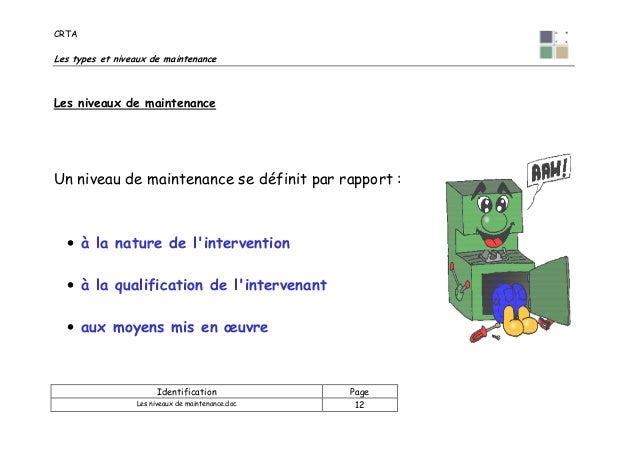 CRTA

Les types et niveaux de maintenance

Les niveaux de maintenance

Un niveau de maintenance se définit par rapport :

• à la nature de l'intervention

• à la qualification de l'intervenant

• aux moyens mis en œuvre

AAH!

| Identification | Page |
|---|---|
| Les niveaux de maintenance.doc | 12 |